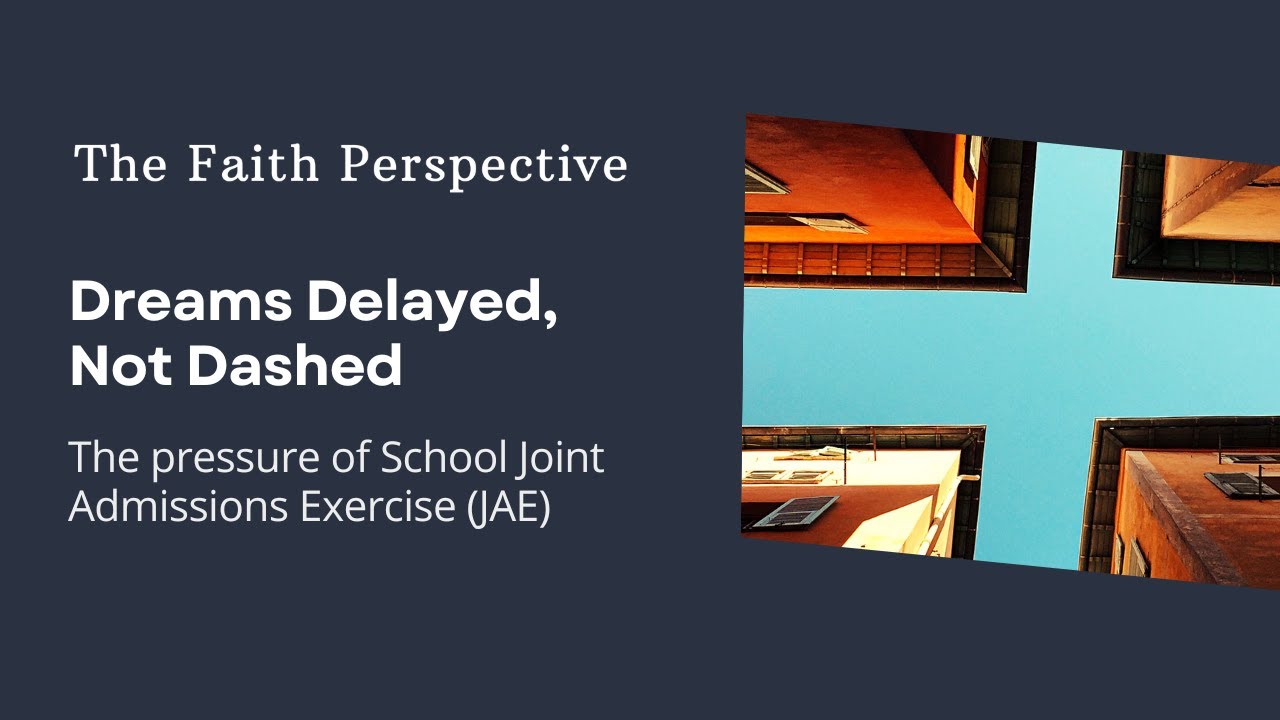 The Faith Perspective

Dreams Delayed, Not Dashed

The pressure of School Joint Admissions Exercise (JAE)